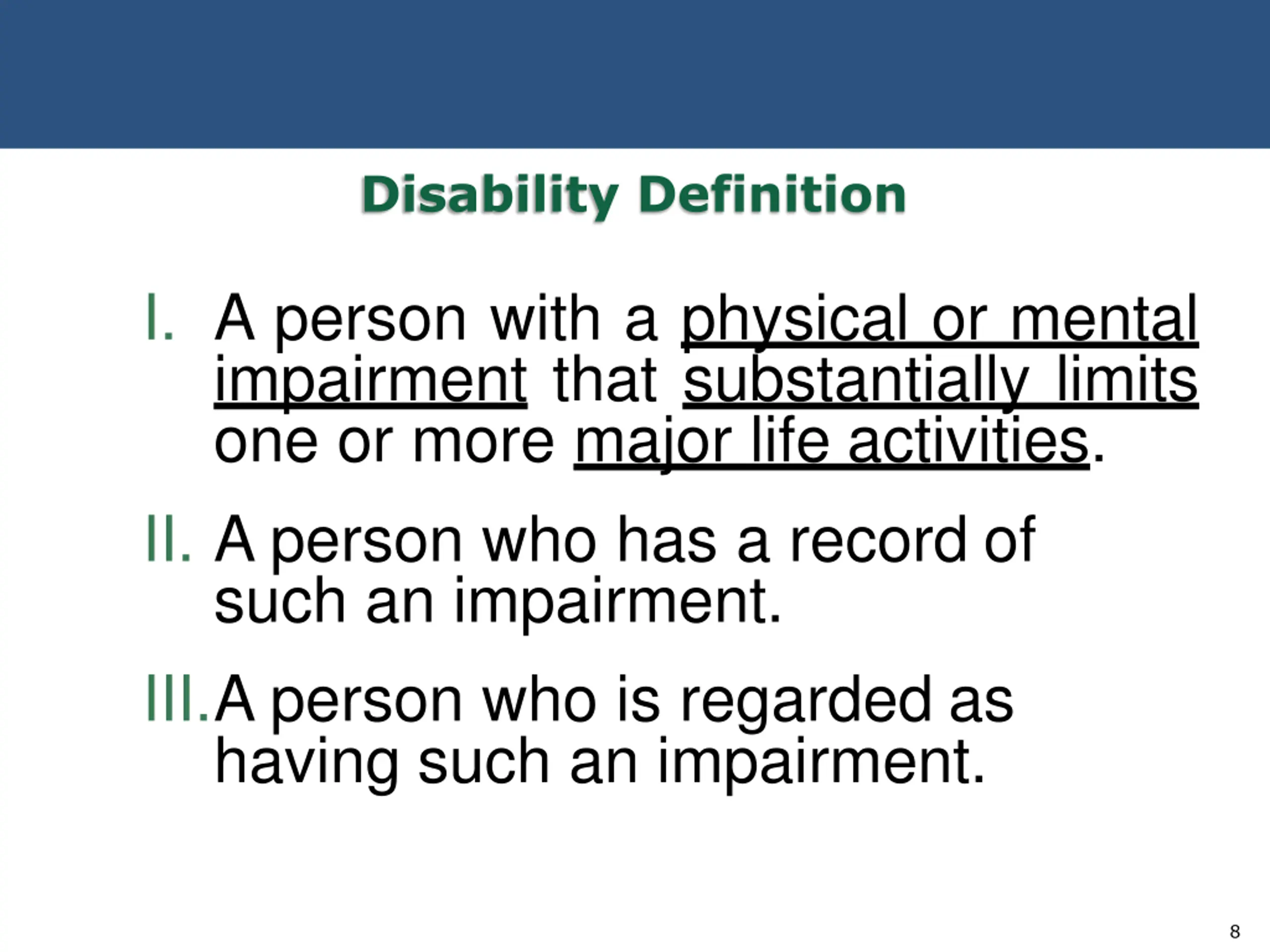 Disability Definition

I. A person with a physical or mental impairment that substantially limits one or more major life activities.

II. A person who has a record of such an impairment.

III. A person who is regarded as having such an impairment.

8